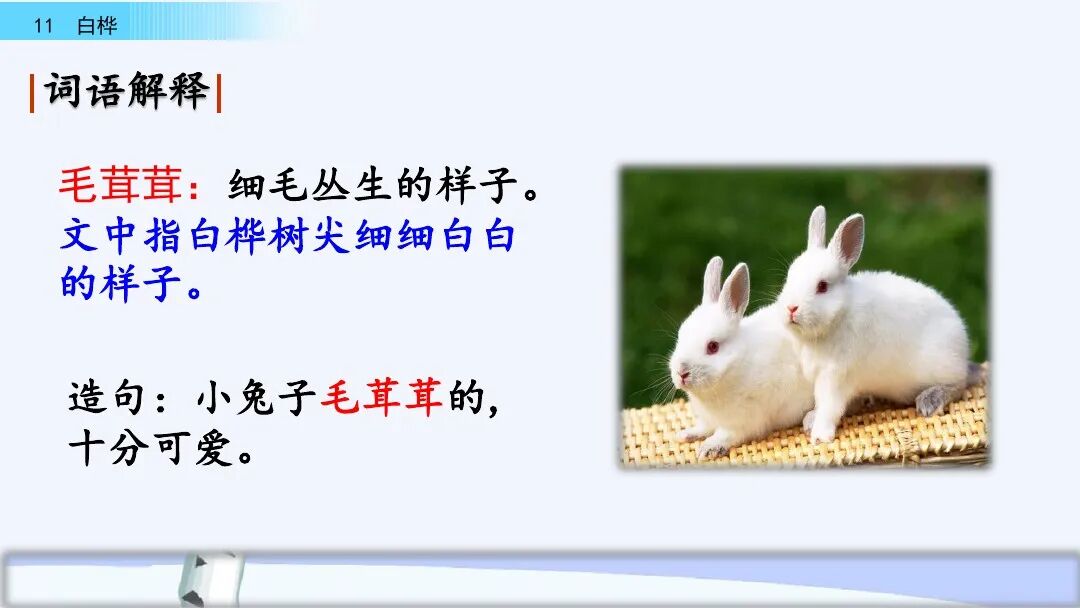 11 白桦

词语解释

毛茸茸：细毛丛生的样子。文中指白桦树尖细细白白的样子。

造句：小兔子毛茸茸的，十分可爱。